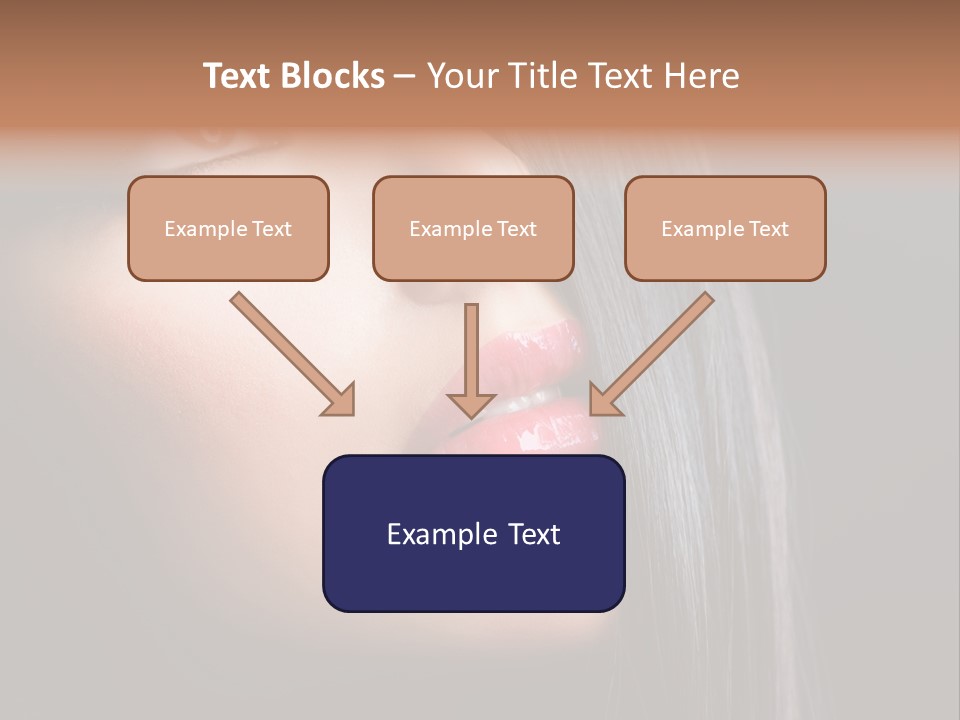 Text Blocks – Your Title Text Here

Example Text

Example Text

Example Text

Example Text